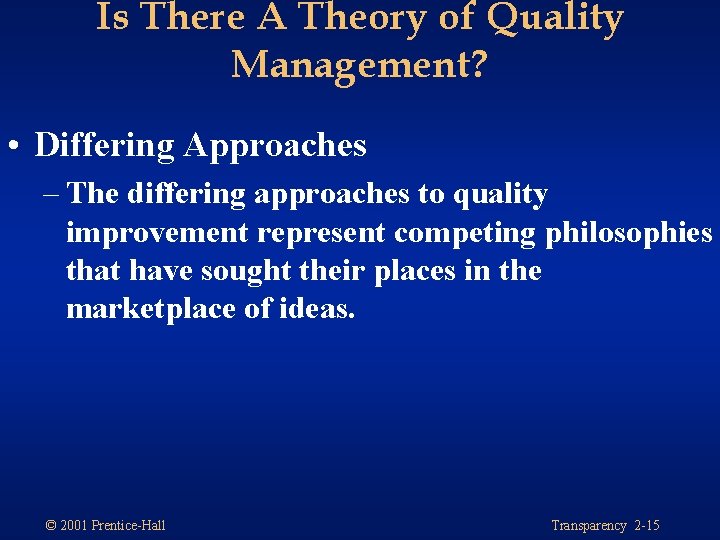 Is There A Theory of Quality Management?

• Differing Approaches

– The differing approaches to quality improvement represent competing philosophies that have sought their places in the marketplace of ideas.

© 2001 Prentice-Hall

Transparency 2-15